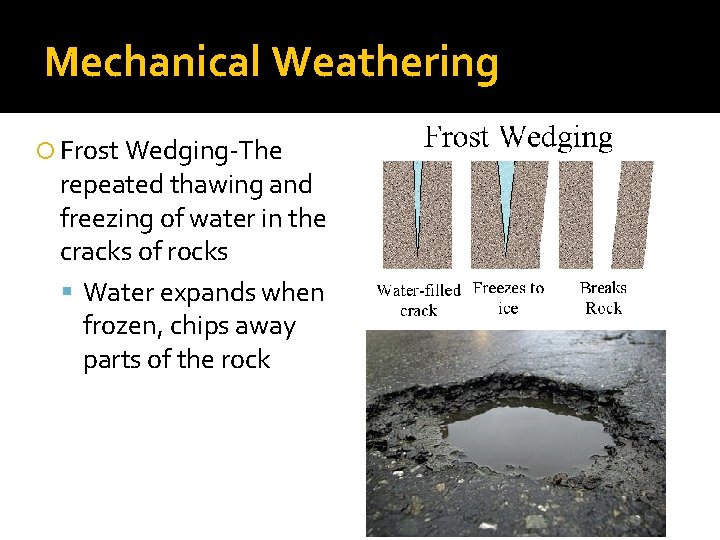 Mechanical Weathering

Frost Wedging-The repeated thawing and freezing of water in the cracks of rocks

Water expands when frozen, chips away parts of the rock

Frost Wedging

Water-filled crack

Freezes to ice

Breaks Rock